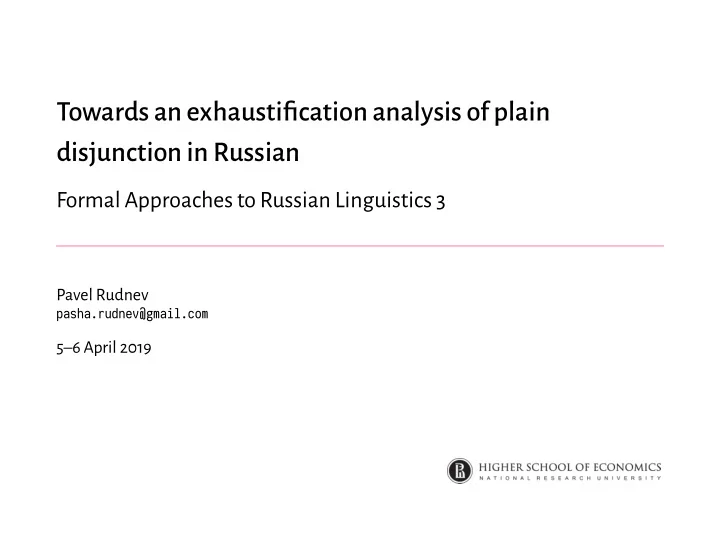 Towards an exhaustification analysis of plain disjunction in Russian

Formal Approaches to Russian Linguistics 3

Pavel Rudnev
pasha.rudnev@gmail.com

5–6 April 2019

HIGHER SCHOOL OF ECONOMICS
NATIONAL RESEARCH UNIVERSITY